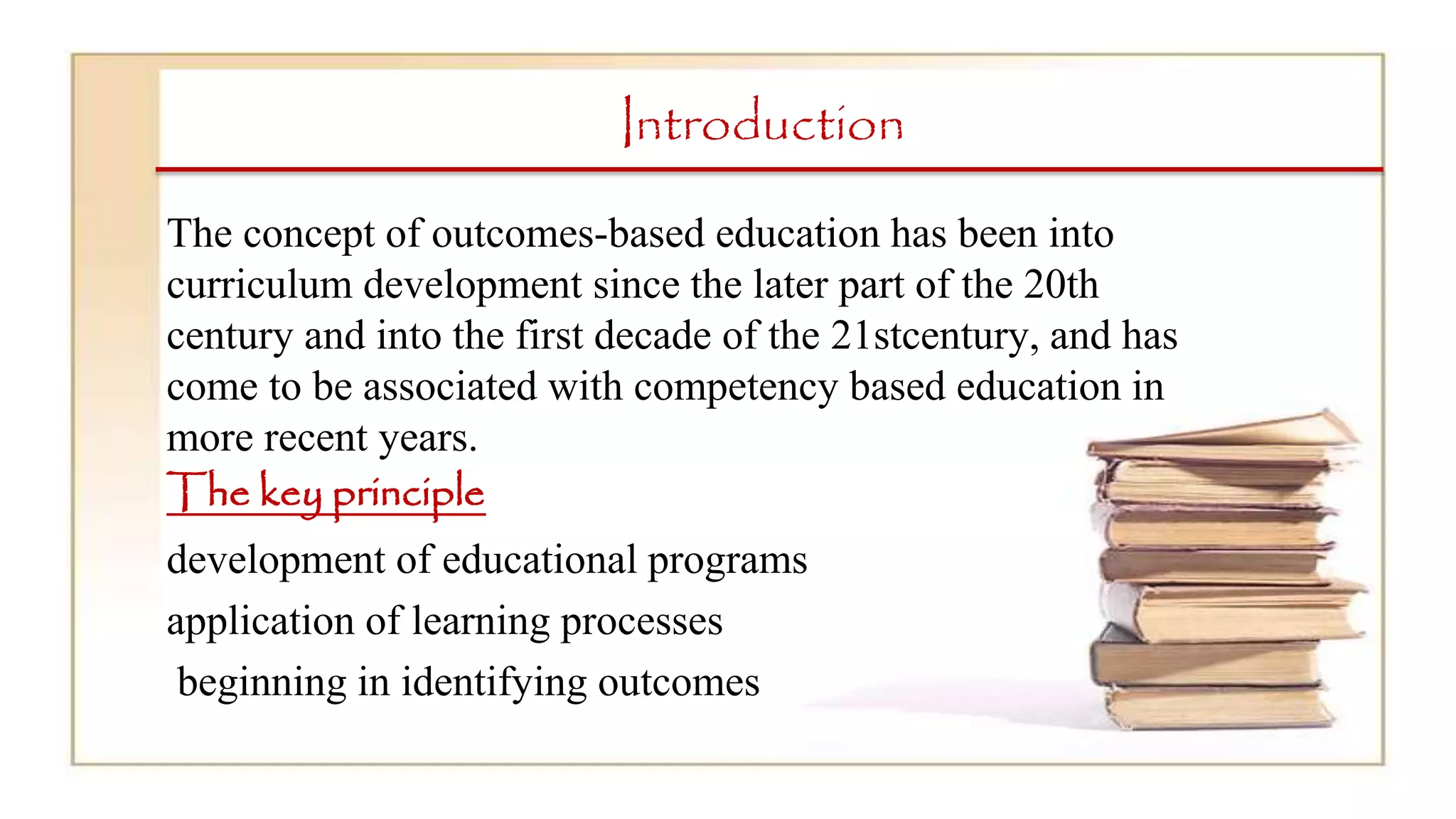 Introduction

The concept of outcomes-based education has been into curriculum development since the later part of the 20th century and into the first decade of the 21stcentury, and has come to be associated with competency based education in more recent years.

The key principle

development of educational programs

application of learning processes

beginning in identifying outcomes